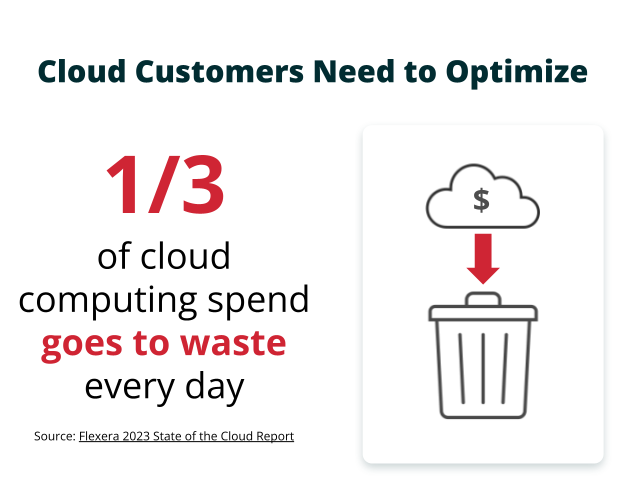 Cloud Customers Need to Optimize

1/3

of cloud computing spend goes to waste every day

Source: Flexera 2023 State of the Cloud Report

$